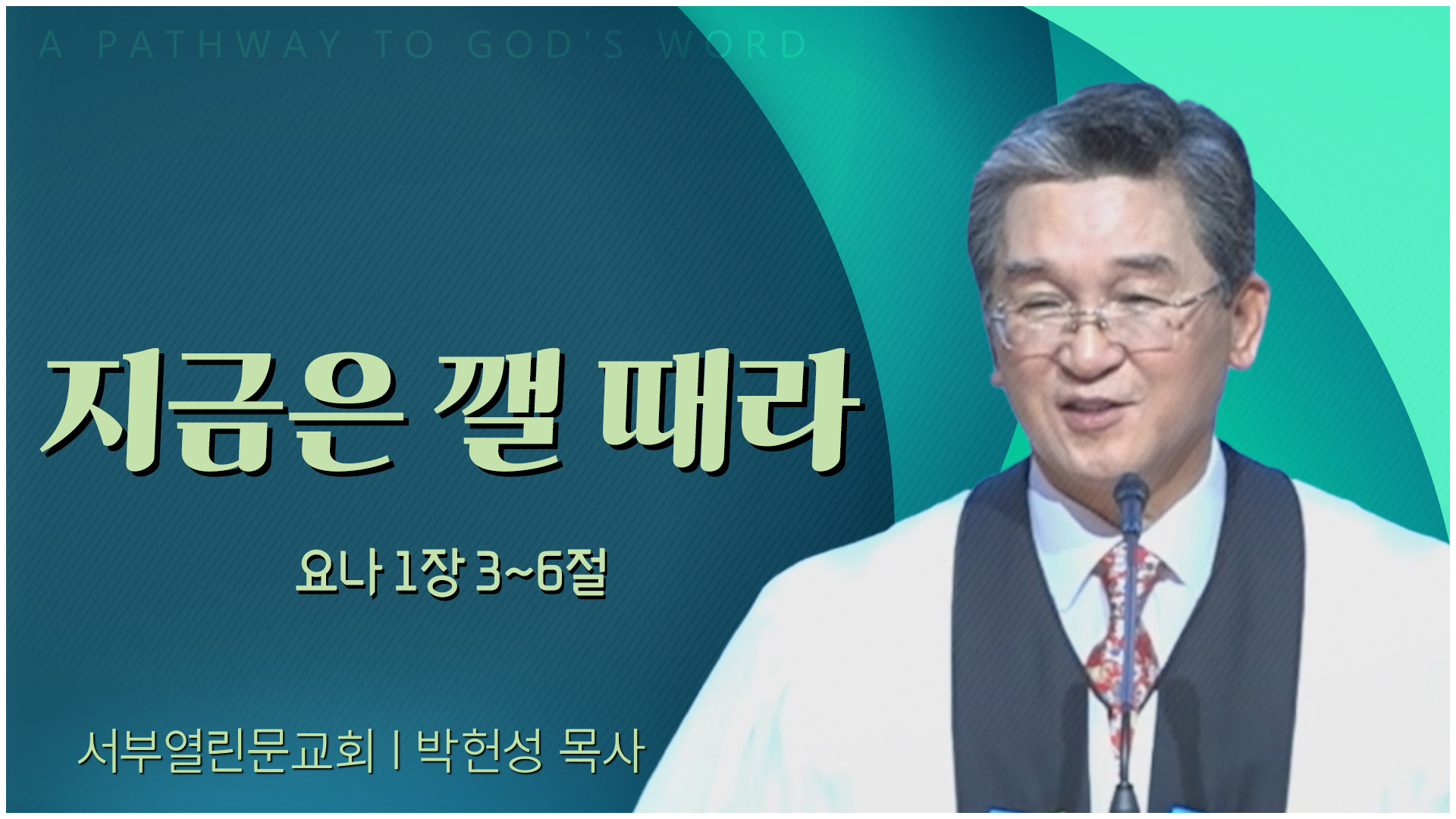 A PATHWAY TO GOD'S WORD

지금은 깰 때라

요나 1장 3~6절

서부열린문교회 | 박헌성 목사